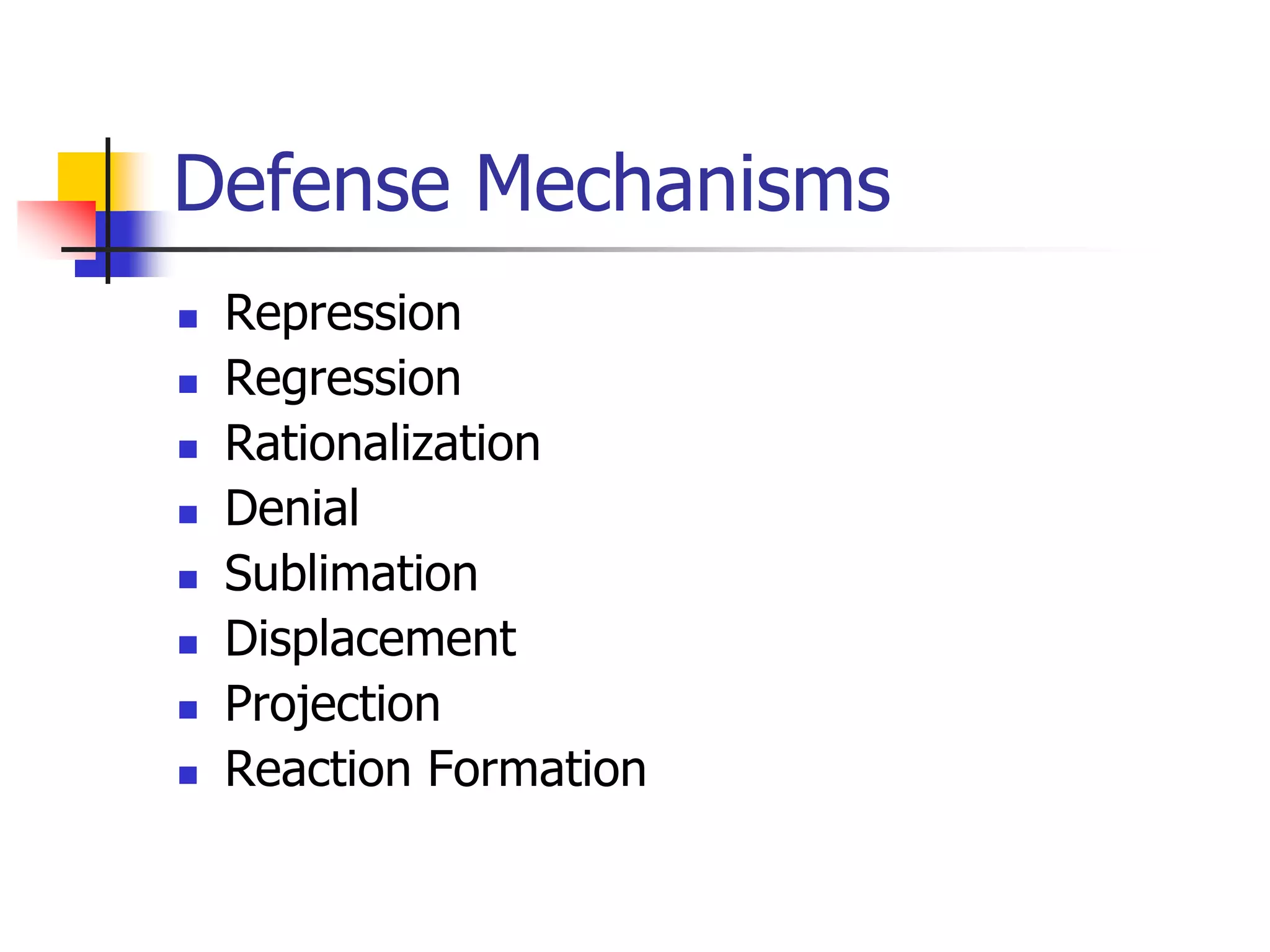 Defense Mechanisms

- Repression
- Regression
- Rationalization
- Denial
- Sublimation
- Displacement
- Projection
- Reaction Formation